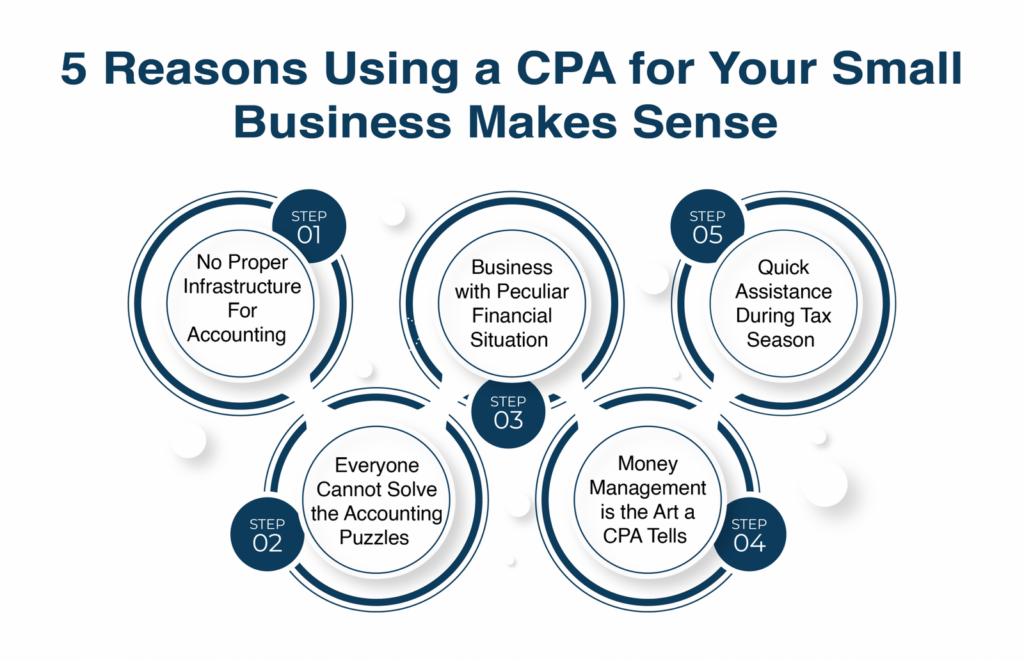 5 Reasons Using a CPA for Your Small Business Makes Sense

STEP 01
No Proper Infrastructure For Accounting

STEP 02
Everyone Cannot Solve the Accounting Puzzles

STEP 03
Business with Peculiar Financial Situation

STEP 04
Money Management is the Art a CPA Tells

STEP 05
Quick Assistance During Tax Season